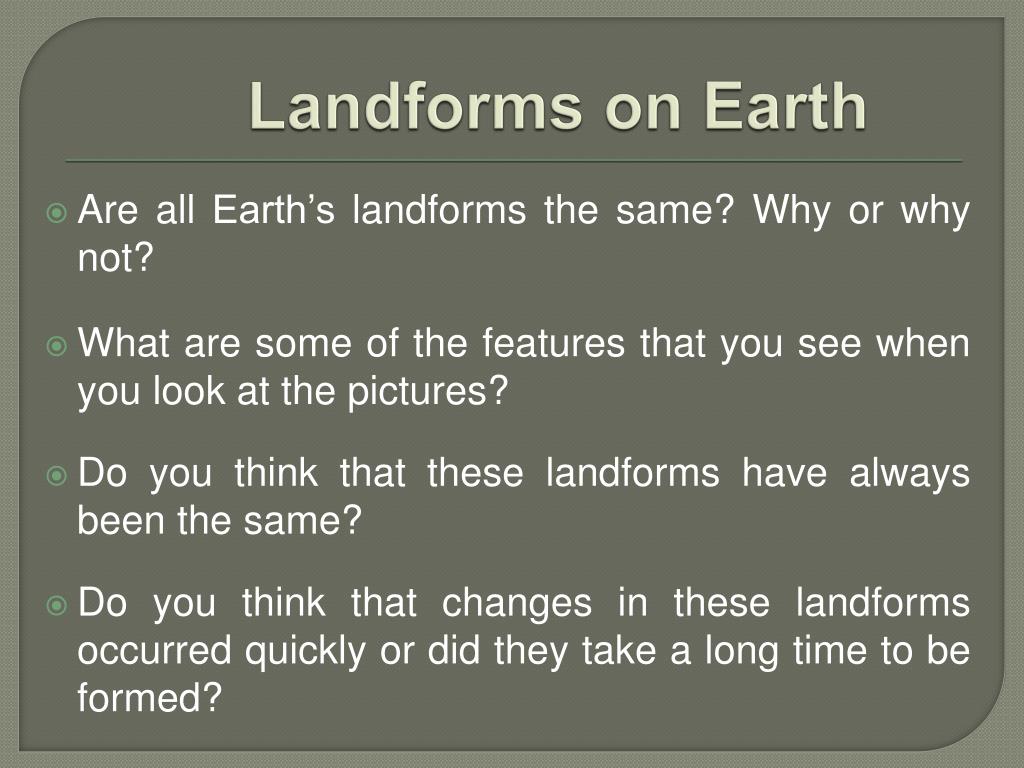 Landforms on Earth

Are all Earth’s landforms the same? Why or why not?

What are some of the features that you see when you look at the pictures?

Do you think that these landforms have always been the same?

Do you think that changes in these landforms occurred quickly or did they take a long time to be formed?